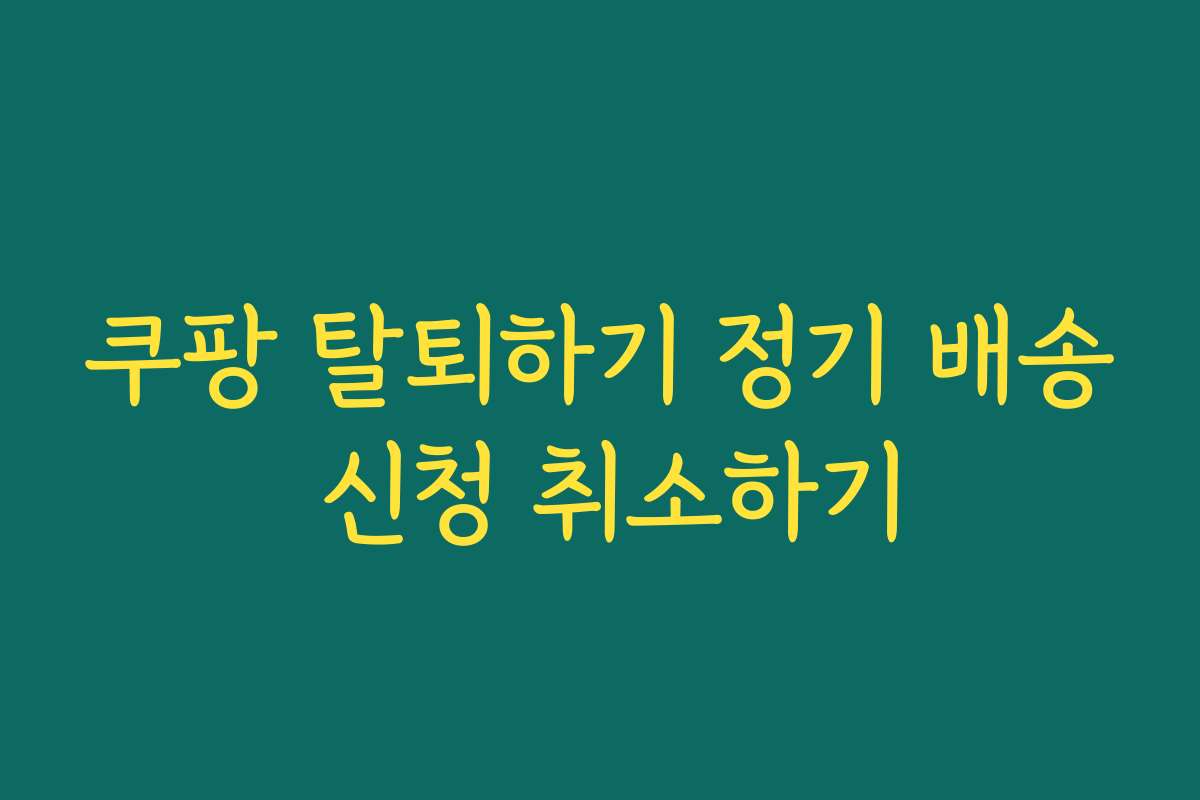 쿠팡 탈퇴하기 정기 배송 신청 취소하기